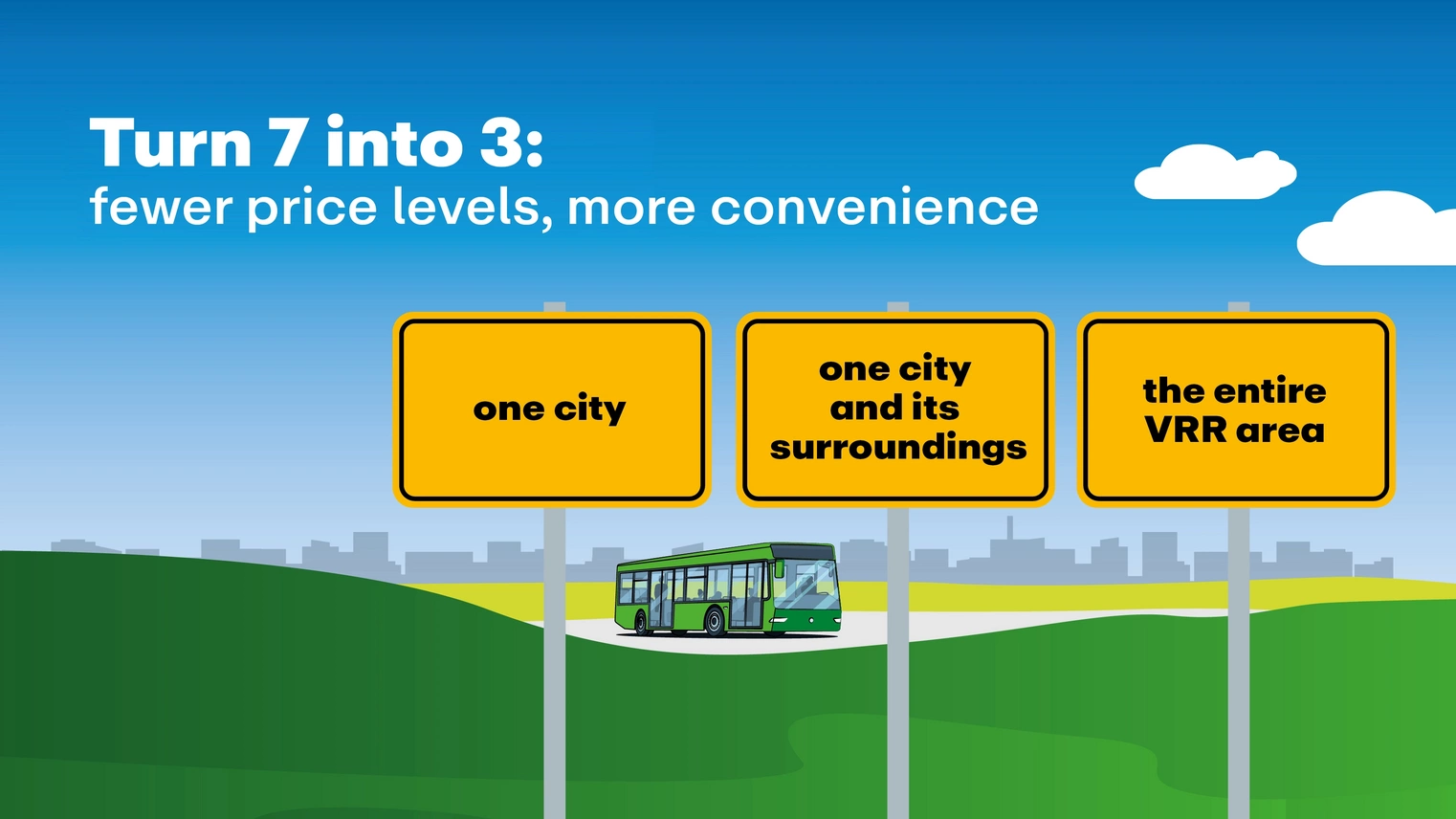 Turn 7 into 3:
fewer price levels, more convenience

one city

one city and its surroundings

the entire VRR area